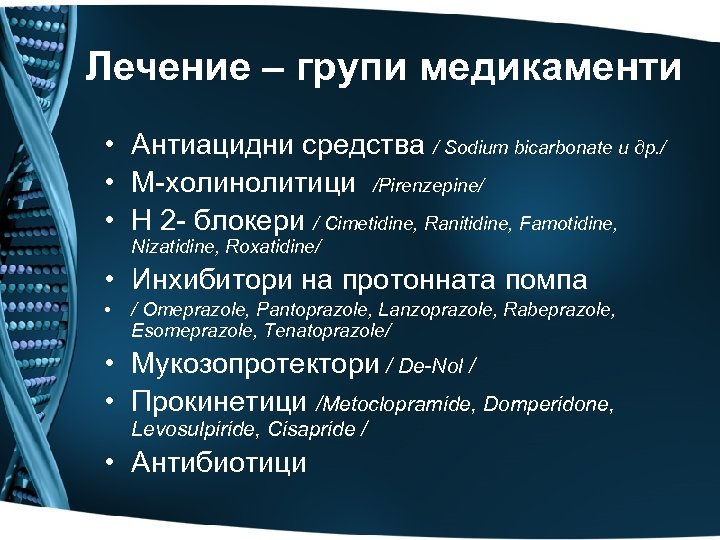 Лечение – групи медикаменти

• Антиацидни средства / Sodium bicarbonate и др./
• М-холинолитици /Pirenzepine/
• Н 2- блокери / Cimetidine, Ranitidine, Famotidine, Nizatidine, Roxatidine/
• Инхибитори на протонната помпа
• / Omeprazole, Pantoprazole, Lanzoprazole, Rabeprazole, Esomeprazole, Tenatoprazole/
• Мукозопротектори / De-Nol /
• Прокинетици /Metoclopramide, Domperidone, Levosulpiride, Cisapride /
• Антибиотици